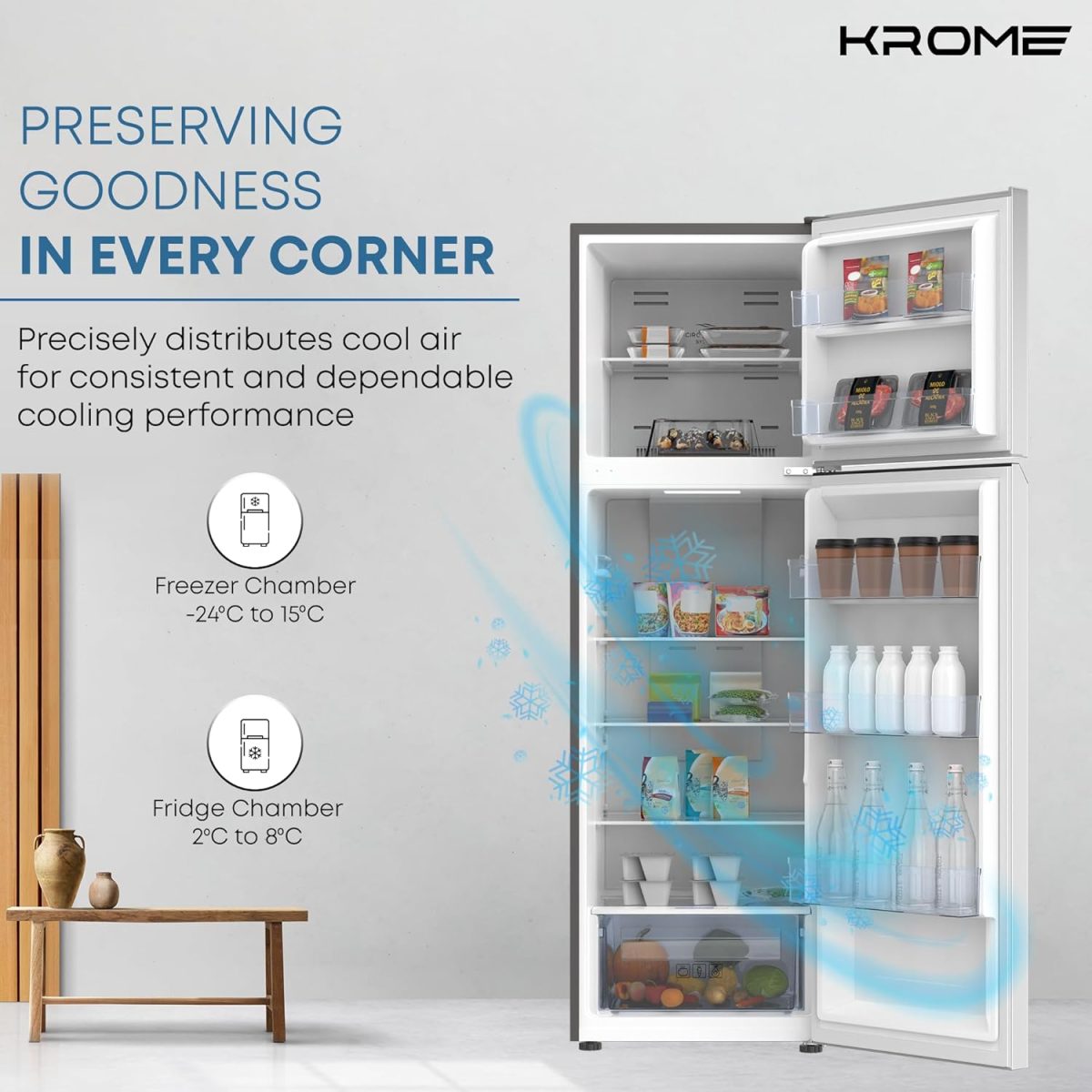 KROME

PRESERVING GOODNESS
IN EVERY CORNER

Precisely distributes cool air for consistent and dependable cooling performance

Freezer Chamber
-24°C to 15°C

Fridge Chamber
2°C to 8°C